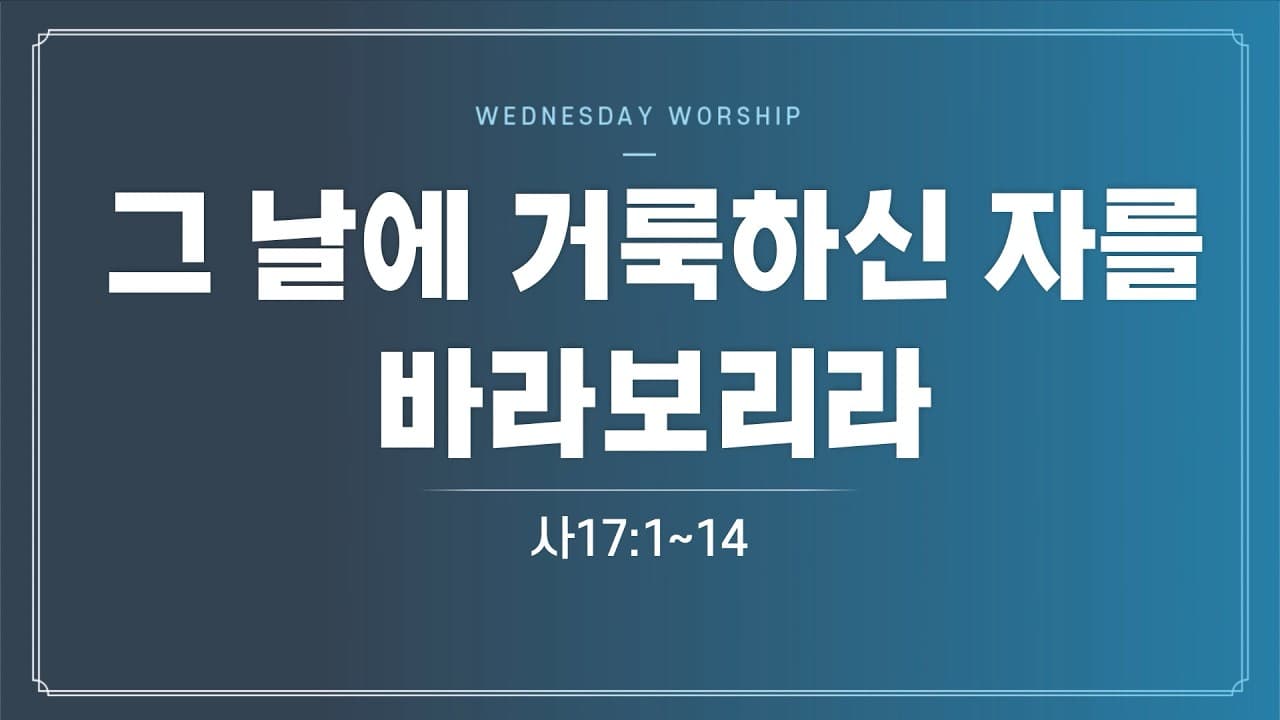 WEDNESDAY WORSHIP

그 날에 거룩하신 자를 바라보리라

사17:1~14